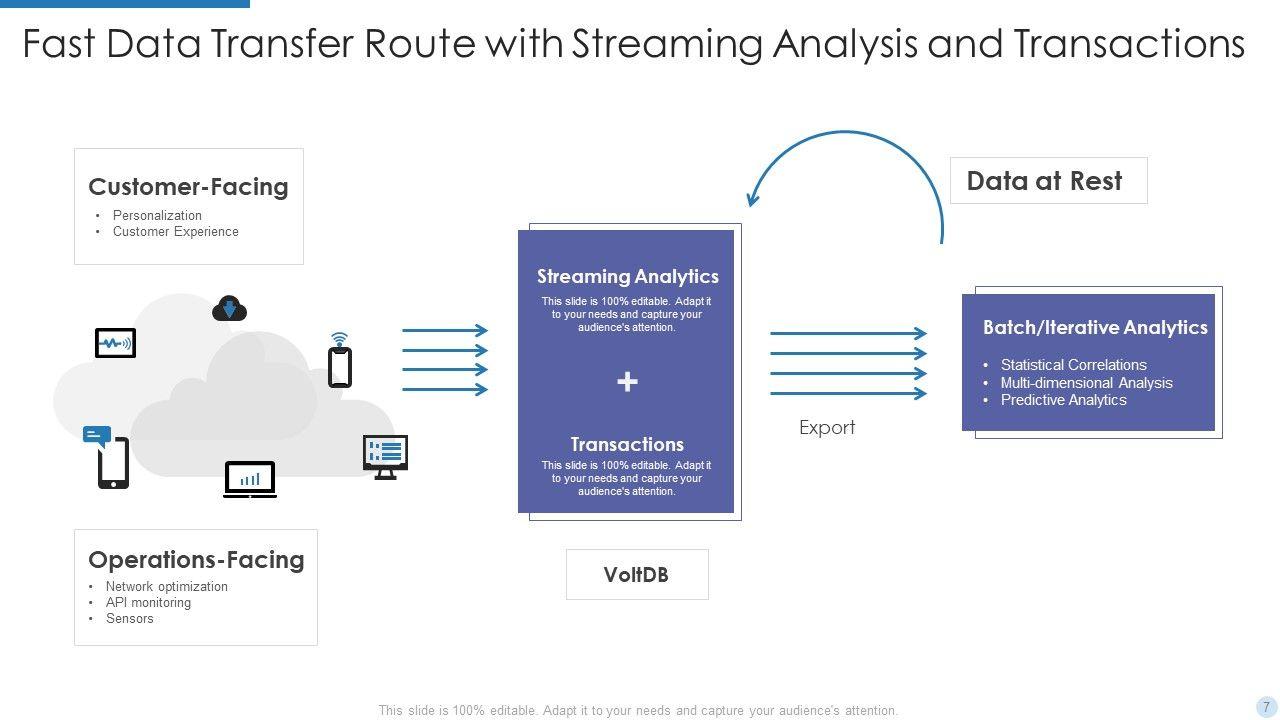 Fast Data Transfer Route with Streaming Analysis and Transactions

Customer-Facing
• Personalization
• Customer Experience

Operations-Facing
• Network optimization
• API monitoring
• Sensors

Streaming Analytics
This slide is 100% editable. Adapt it to your needs and capture your audience's attention.

+

Transactions
This slide is 100% editable. Adapt it to your needs and capture your audience's attention.

VoltDB

Export

Data at Rest

Batch/Iterative Analytics
• Statistical Correlations
• Multi-dimensional Analysis
• Predictive Analytics

This slide is 100% editable. Adapt it to your needs and capture your audience's attention.

7